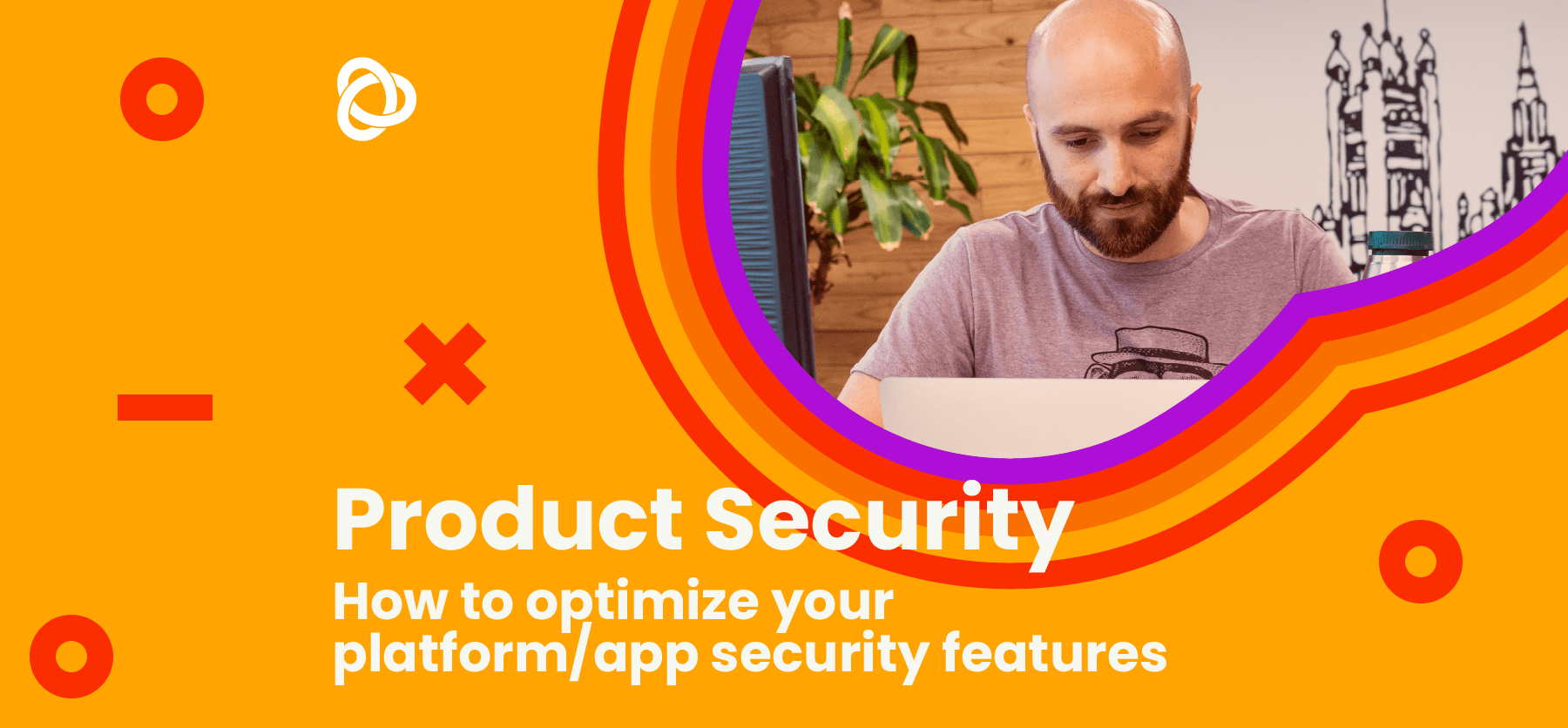 Product Security

How to optimize your platform/app security features